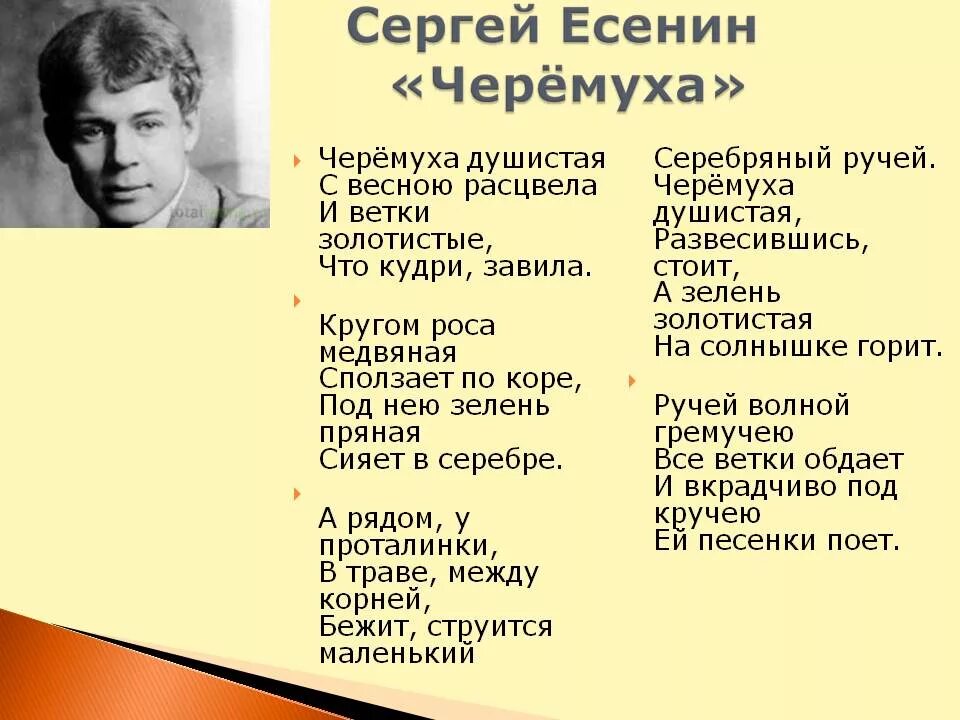 Сергей Есенин
«Черёмуха»

Черёмуха душистая
С весною расцвела
И ветки золотистые,
Что кудри, завила.

Кругом роса медвяная
Сползает по коре,
Под нею зелень пряная
Сияет в серебре.

А рядом, у проталинки,
В траве, между корней,
Бежит, струится маленький
Серебряный ручей.
Черёмуха душистая,
Развесившись, стоит,
А зелень золотистая
На солнышке горит.

Ручей волной гремучею
Все ветки обдает
И вкрадчиво под кручею
Ей песенки поет.